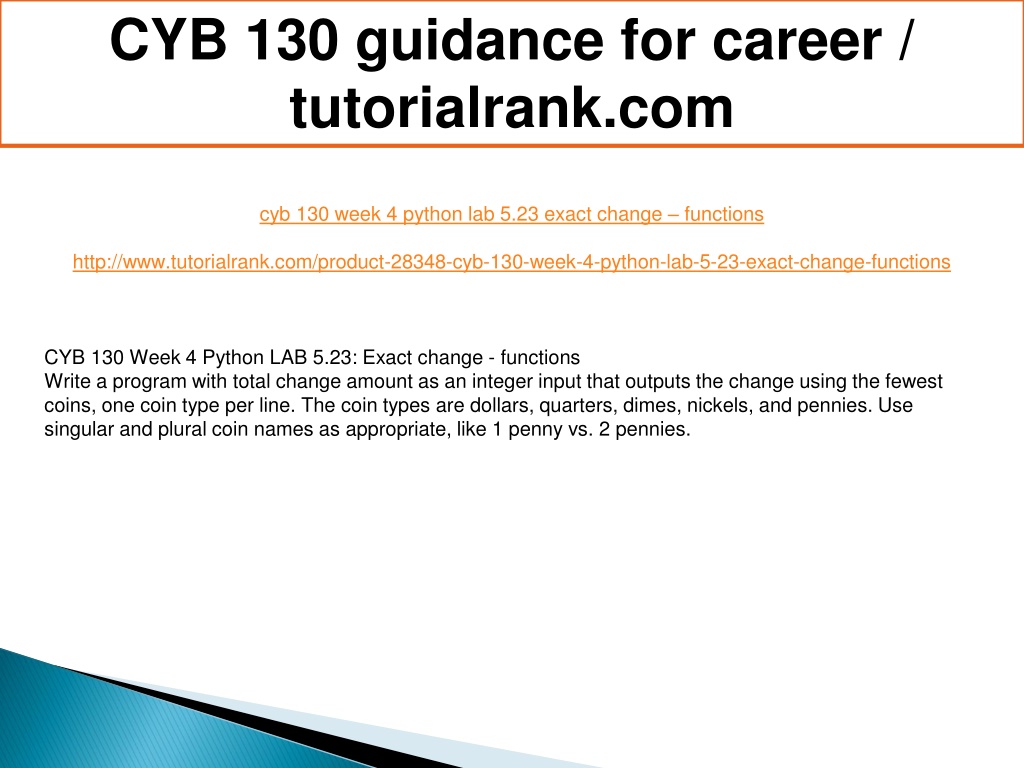 CYB 130 guidance for career / tutorialrank.com

cyb 130 week 4 python lab 5.23 exact change – functions

http://www.tutorialrank.com/product-28348-cyb-130-week-4-python-lab-5-23-exact-change-functions

CYB 130 Week 4 Python LAB 5.23: Exact change - functions
Write a program with total change amount as an integer input that outputs the change using the fewest coins, one coin type per line. The coin types are dollars, quarters, dimes, nickels, and pennies. Use singular and plural coin names as appropriate, like 1 penny vs. 2 pennies.